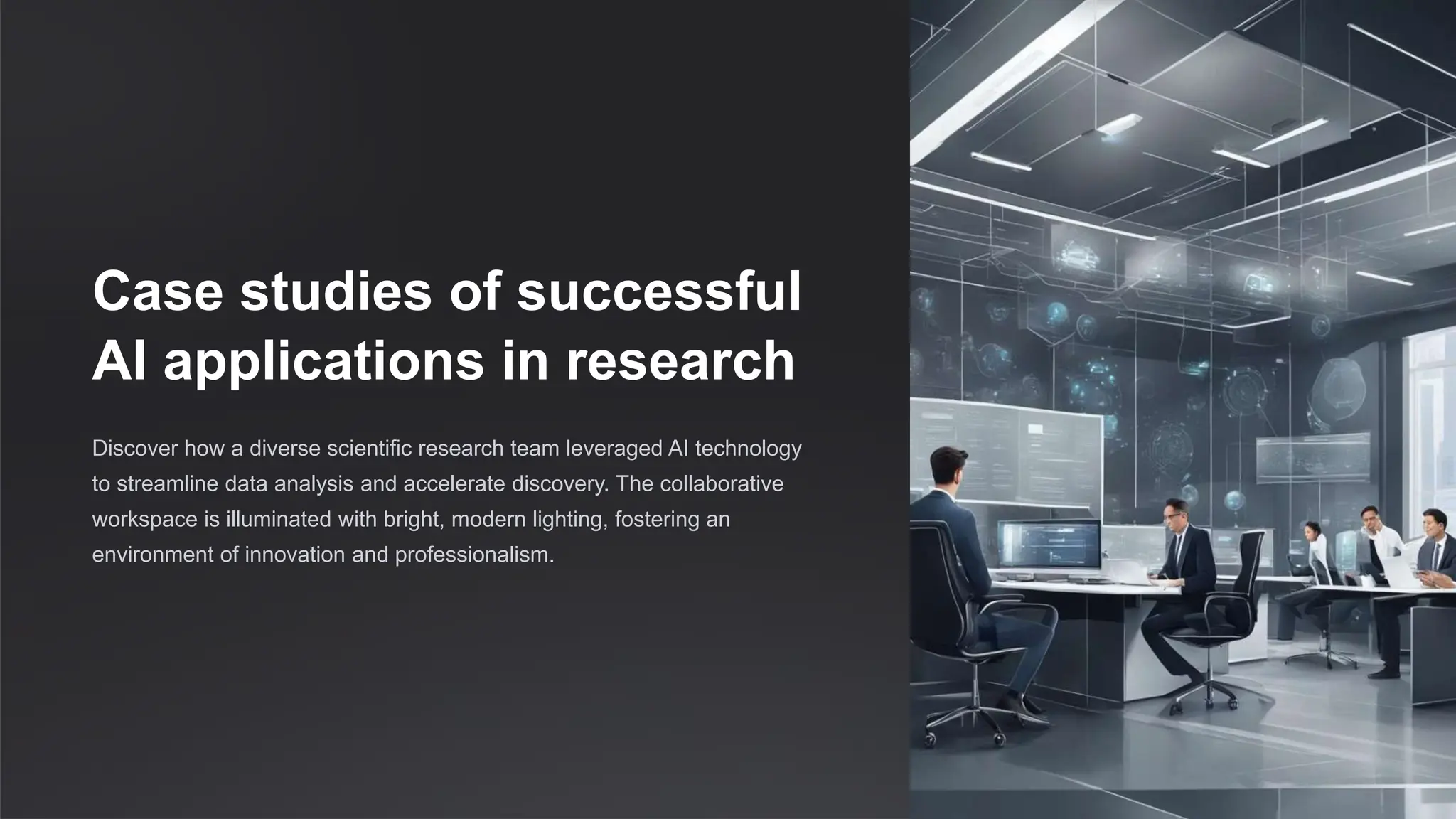 Case studies of successful AI applications in research

Discover how a diverse scientific research team leveraged AI technology to streamline data analysis and accelerate discovery. The collaborative workspace is illuminated with bright, modern lighting, fostering an environment of innovation and professionalism.